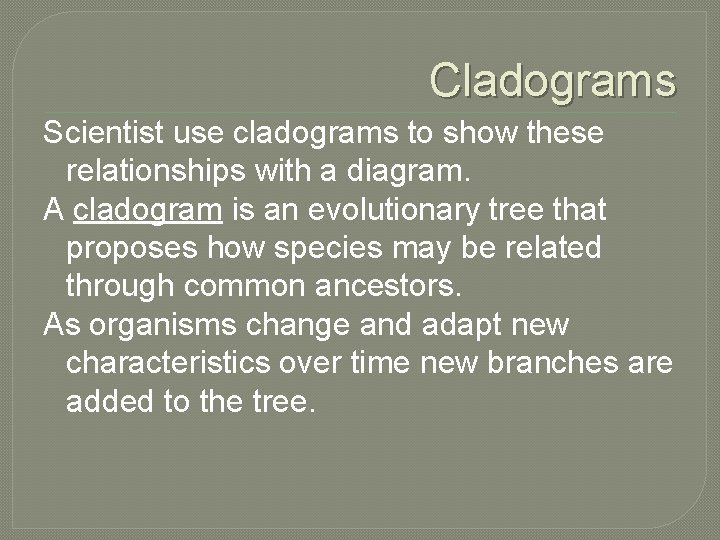 Cladograms

Scientist use cladograms to show these relationships with a diagram.

A cladogram is an evolutionary tree that proposes how species may be related through common ancestors.

As organisms change and adapt new characteristics over time new branches are added to the tree.